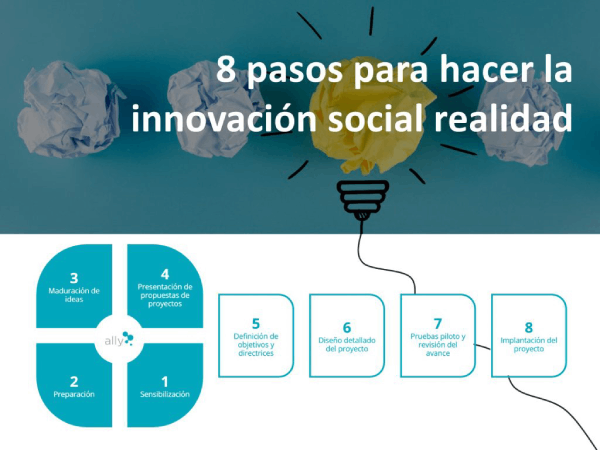 8 pasos para hacer la innovación social realidad

3
Maduración de ideas

4
Presentación de propuestas de proyectos

ally

2
Preparación

1
Sensibilización

5
Definición de objetivos y directrices

6
Diseño detallado del proyecto

7
Pruebas piloto y revisión del avance

8
Implantación del proyecto